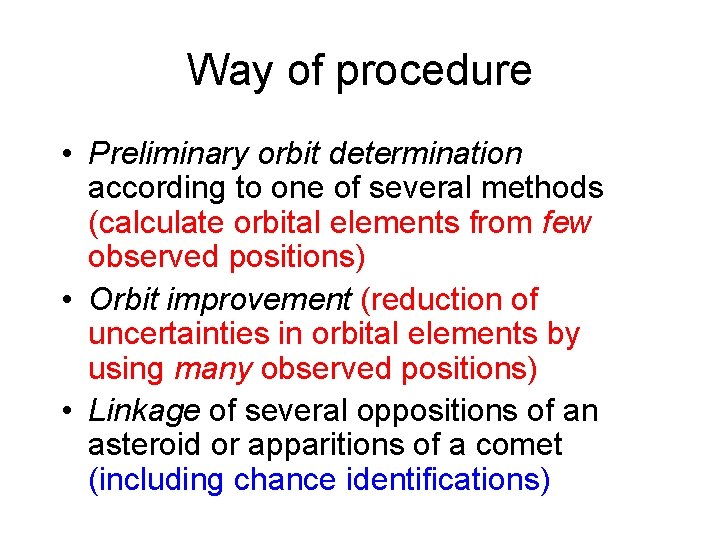 Way of procedure

• Preliminary orbit determination according to one of several methods (calculate orbital elements from few observed positions)

• Orbit improvement (reduction of uncertainties in orbital elements by using many observed positions)

• Linkage of several oppositions of an asteroid or apparitions of a comet (including chance identifications)